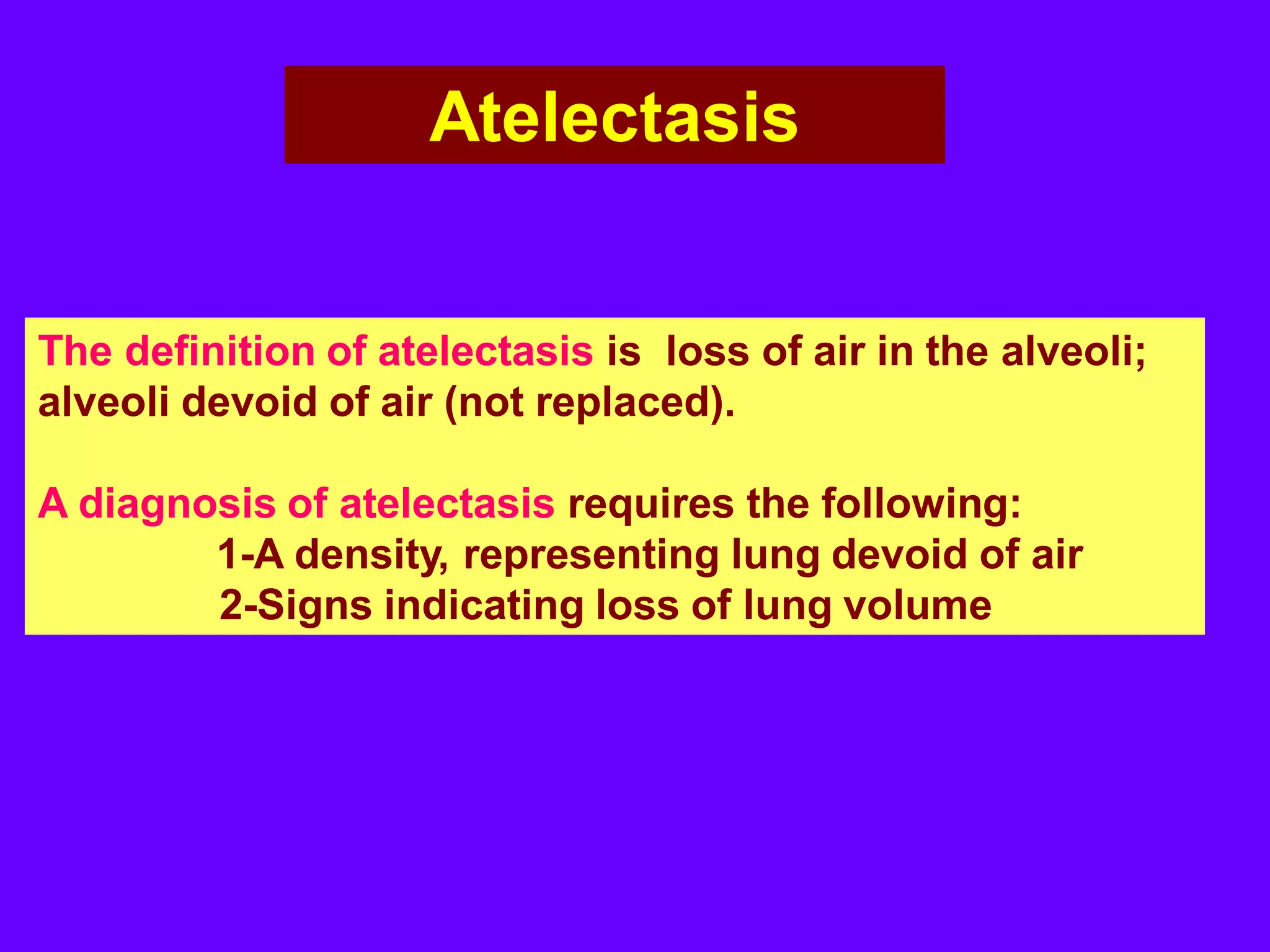 Atelectasis

The definition of atelectasis is loss of air in the alveoli; alveoli devoid of air (not replaced).

A diagnosis of atelectasis requires the following:
1-A density, representing lung devoid of air
2-Signs indicating loss of lung volume